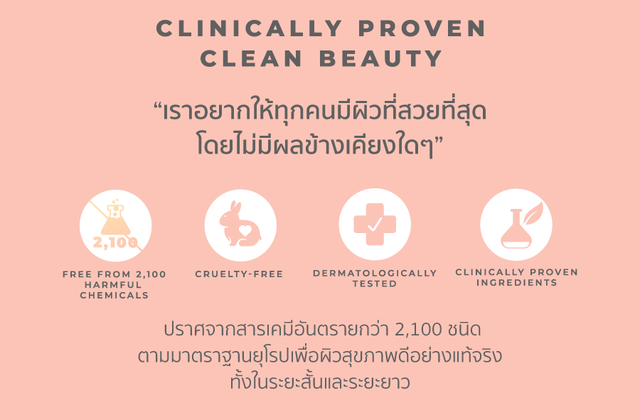 CLINICALLY PROVEN
CLEAN BEAUTY

“เราอยากให้ทุกคนมีผิวที่สวยที่สุด
โดยไม่มีผลข้างเคียงใดๆ”

2,100

FREE FROM 2,100 HARMFUL CHEMICALS

CRUELTY-FREE

DERMATOLOGICALLY TESTED

CLINICALLY PROVEN INGREDIENTS

ปราศจากสารเคมีอันตรายกว่า 2,100 ชนิด
ตามมาตราฐานยุโรปเพื่อผิวสุขภาพดีอย่างแท้จริง
ทั้งในระยะสั้นและระยะยาว